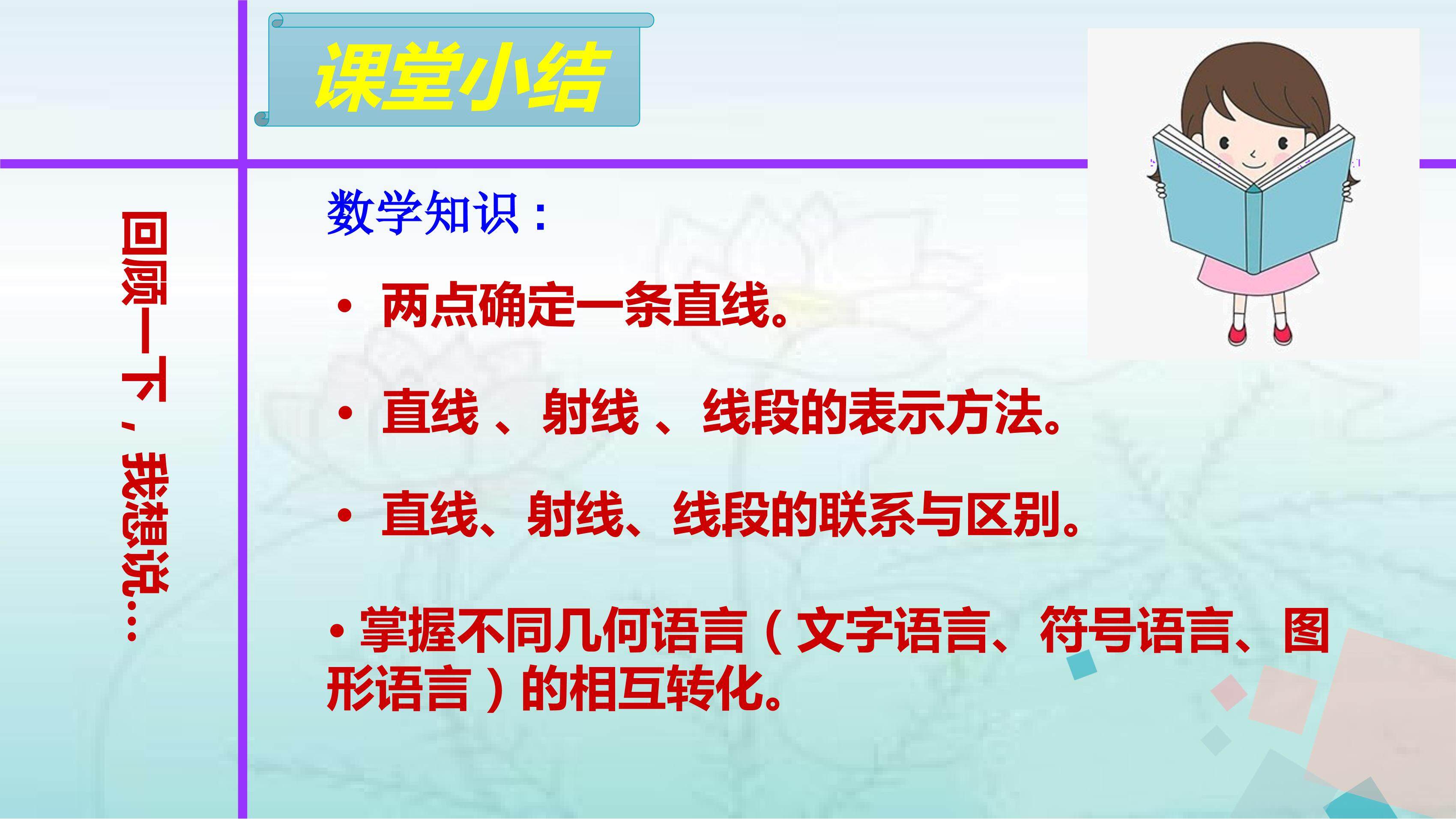 课堂小结

回顾一下，我想说…

数学知识：

• 两点确定一条直线。

• 直线 、射线 、线段的表示方法。

• 直线、射线、线段的联系与区别。

• 掌握不同几何语言（文字语言、符号语言、图形语言）的相互转化。